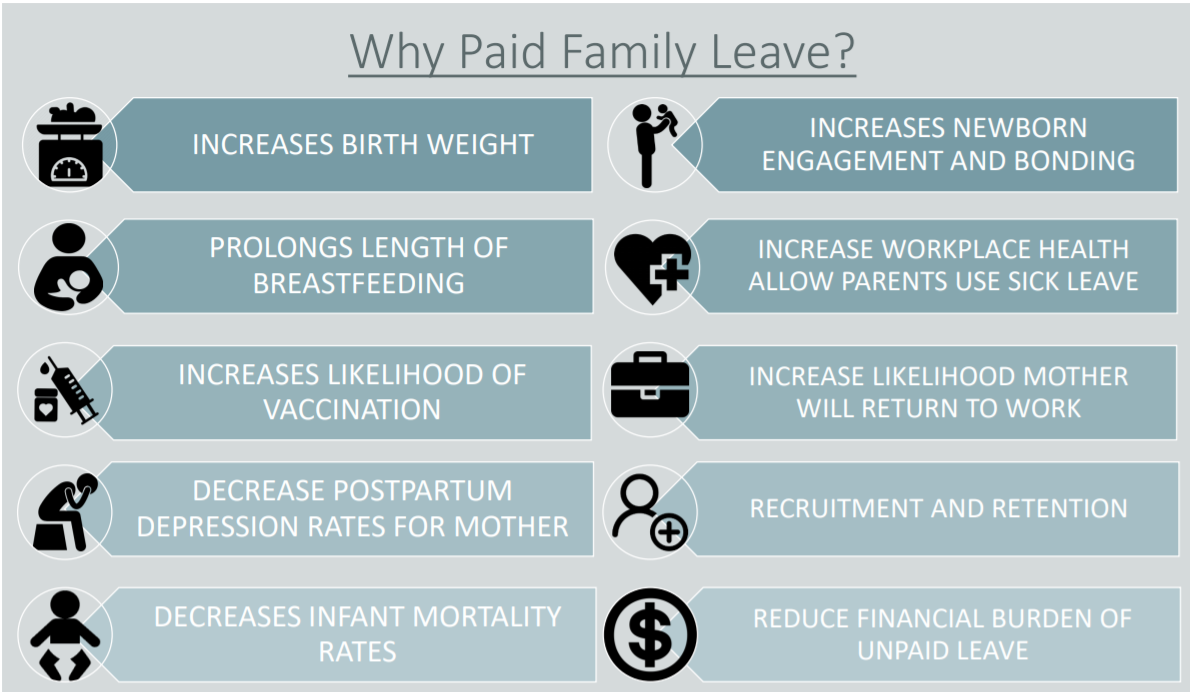 Why Paid Family Leave?

INCREASES BIRTH WEIGHT

PROLONGS LENGTH OF BREASTFEEDING

INCREASES LIKELIHOOD OF VACCINATION

DECREASE POSTPARTUM DEPRESSION RATES FOR MOTHER

DECREASES INFANT MORTALITY RATES

INCREASES NEWBORN ENGAGEMENT AND BONDING

INCREASE WORKPLACE HEALTH ALLOW PARENTS USE SICK LEAVE

INCREASE LIKELIHOOD MOTHER WILL RETURN TO WORK

RECRUITMENT AND RETENTION

REDUCE FINANCIAL BURDEN OF UNPAID LEAVE